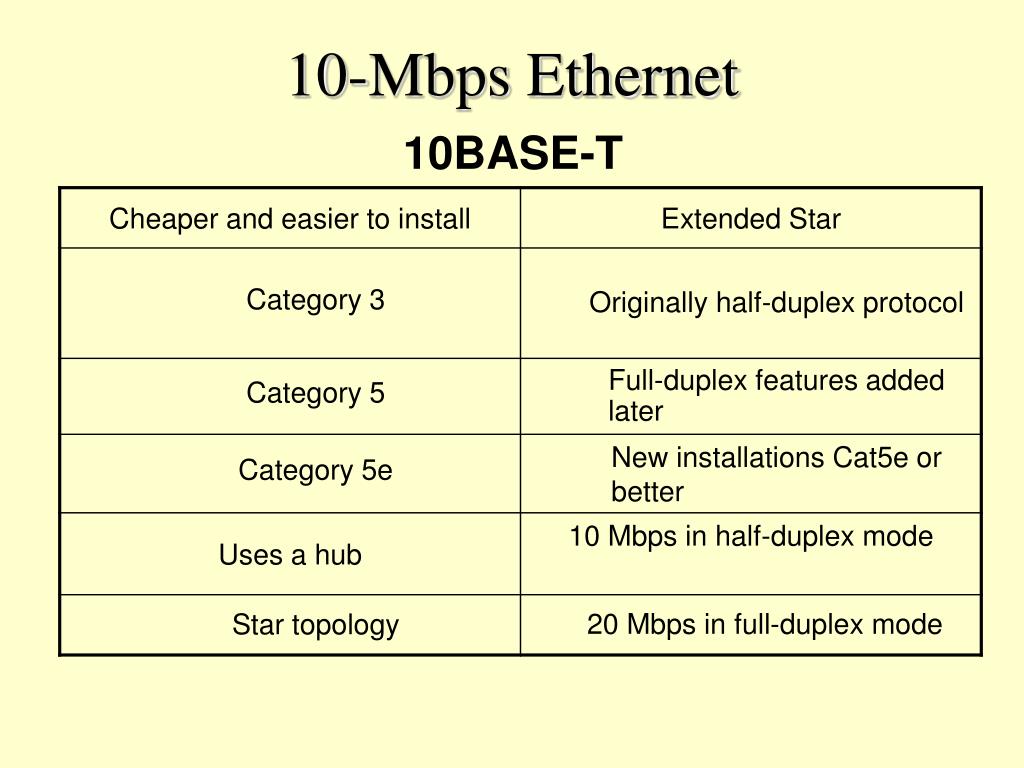 10-Mbps Ethernet

10BASE-T

| Cheaper and easier to install | Extended Star |
|---|---|
| Category 3 | Originally half-duplex protocol |
| Category 5 | Full-duplex features added later |
| Category 5e | New installations Cat5e or better |
| Uses a hub | 10 Mbps in half-duplex mode |
| Star topology | 20 Mbps in full-duplex mode |